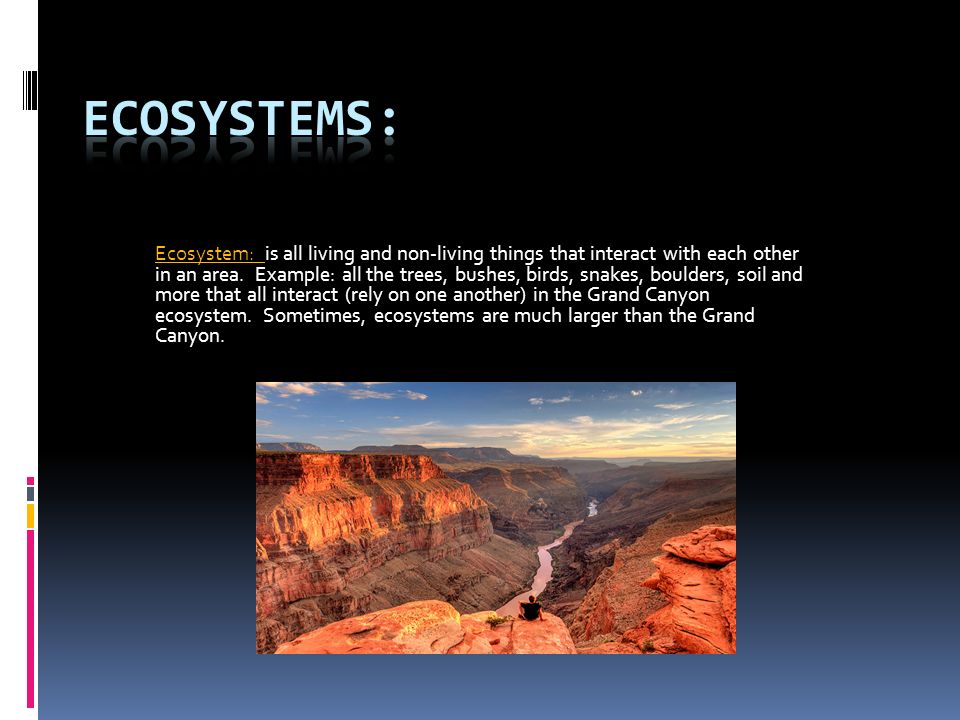 ECOSYSTEMS:

Ecosystem: is all living and non-living things that interact with each other in an area. Example: all the trees, bushes, birds, snakes, boulders, soil and more that all interact (rely on one another) in the Grand Canyon ecosystem. Sometimes, ecosystems are much larger than the Grand Canyon.